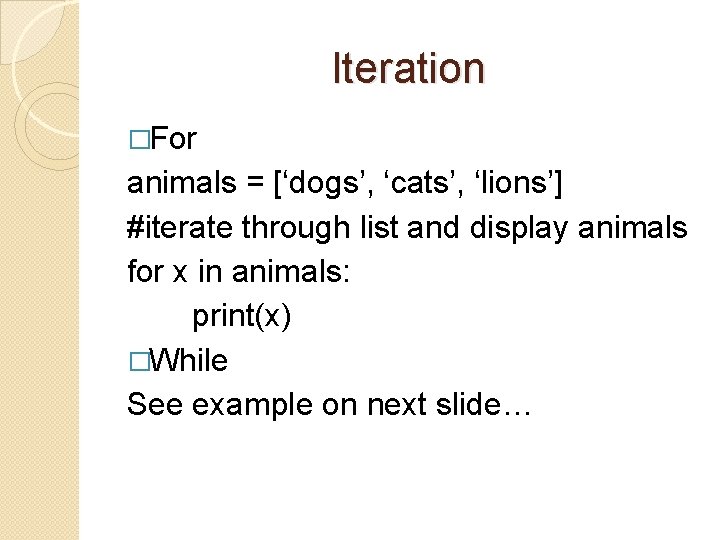 Iteration

□For

animals = [‘dogs’, ‘cats’, ‘lions’]
#iterate through list and display animals
for x in animals:
    print(x)

□While

See example on next slide…